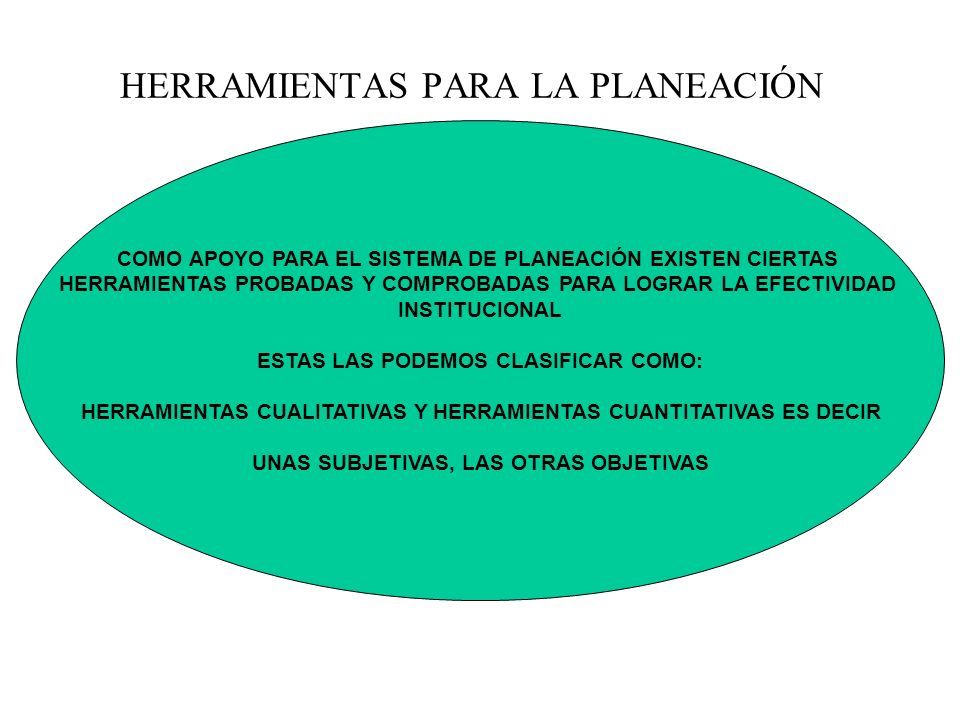 HERRAMIENTAS PARA LA PLANEACIÓN

COMO APOYO PARA EL SISTEMA DE PLANEACIÓN EXISTEN CIERTAS HERRAMIENTAS PROBADAS Y COMPROBADAS PARA LOGRAR LA EFECTIVIDAD INSTITUCIONAL

ESTAS LAS PODEMOS CLASIFICAR COMO:

HERRAMIENTAS CUALITATIVAS Y HERRAMIENTAS CUANTITATIVAS ES DECIR

UNAS SUBJETIVAS, LAS OTRAS OBJETIVAS